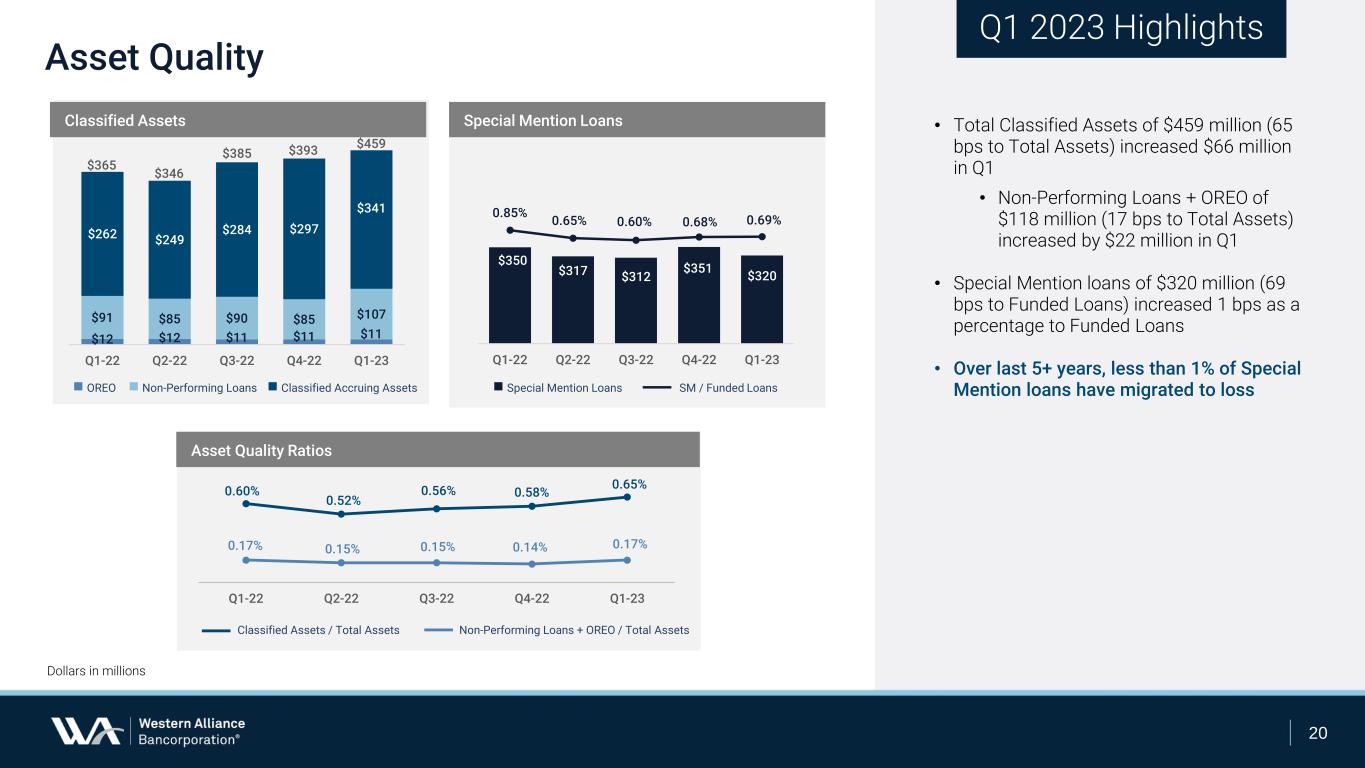 Asset Quality

Classified Assets

$365 $346 $385 $393 $459

$262 $249 $284 $297 $341

$91 $85 $90 $85 $107

$12 $12 $11 $11 $11

Q1-22 Q2-22 Q3-22 Q4-22 Q1-23

OREO Non-Performing Loans Classified Accruing Assets

Special Mention Loans

0.85% 0.65% 0.60% 0.68% 0.69%

$350 $317 $312 $351 $320

Q1-22 Q2-22 Q3-22 Q4-22 Q1-23

Special Mention Loans SM / Funded Loans

Asset Quality Ratios

0.60% 0.52% 0.56% 0.58% 0.65%

0.17% 0.15% 0.15% 0.14% 0.17%

Q1-22 Q2-22 Q3-22 Q4-22 Q1-23

Classified Assets / Total Assets Non-Performing Loans + OREO / Total Assets

Dollars in millions

Q1 2023 Highlights

• Total Classified Assets of $459 million (65 bps to Total Assets) increased $66 million in Q1

• Non-Performing Loans + OREO of $118 million (17 bps to Total Assets) increased by $22 million in Q1

• Special Mention loans of $320 million (69 bps to Funded Loans) increased 1 bps as a percentage to Funded Loans

• Over last 5+ years, less than 1% of Special Mention loans have migrated to loss

Western Alliance Bancorporation®

20